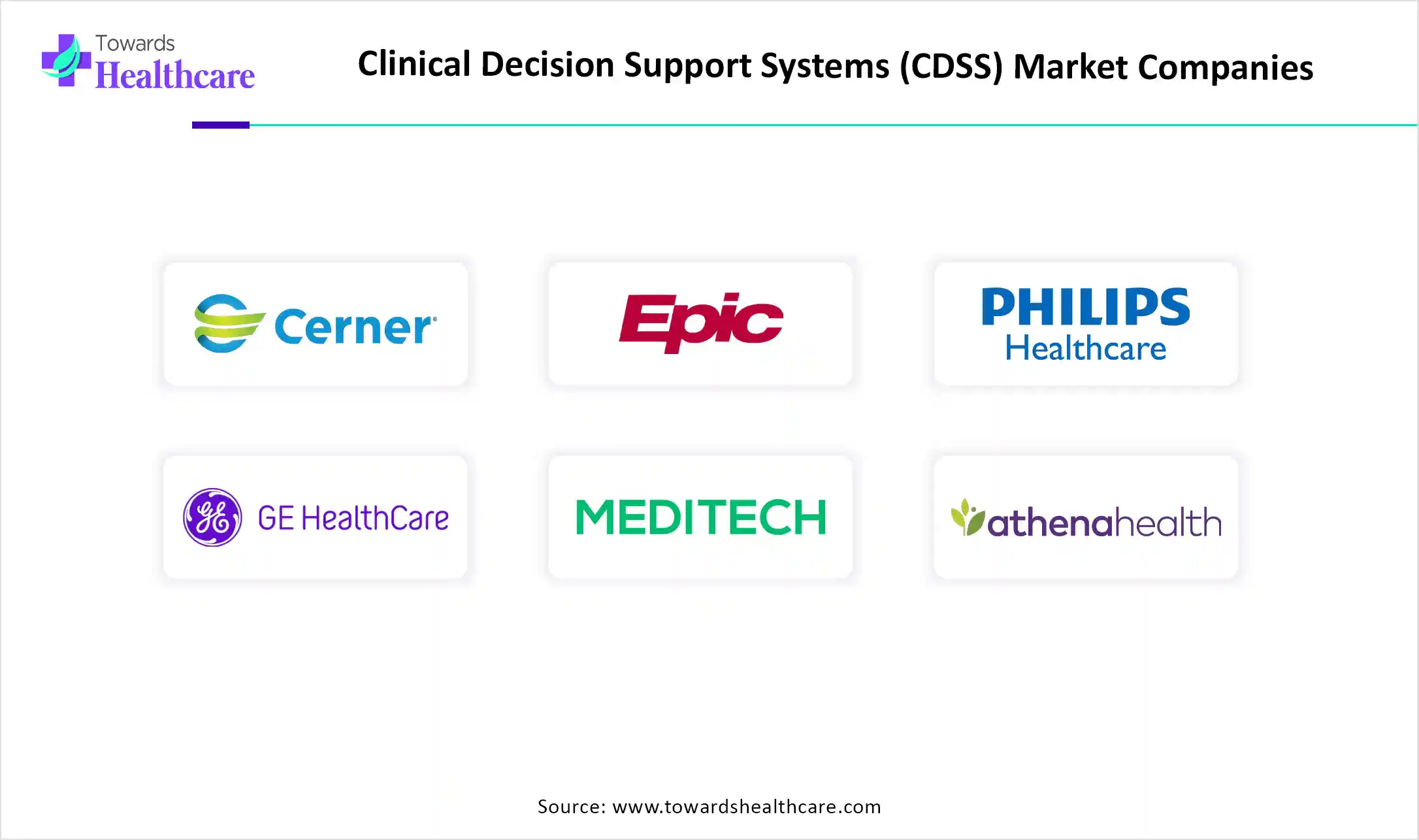 Towards Healthcare

Clinical Decision Support Systems (CDSS) Market Companies

Cerner

Epic

PHILIPS Healthcare

GE HealthCare

MEDITECH

athenahealth

Source: www.towardshealthcare.com